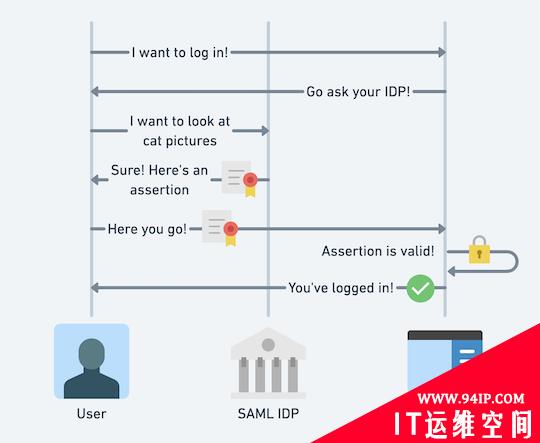 I want to log in!

Go ask your IDP!

I want to look at cat pictures

Sure! Here's an assertion

Here you go!

Assertion is valid!

You've logged in!

User

SAML IDP

WWW.94IP.COM
IT运维空间